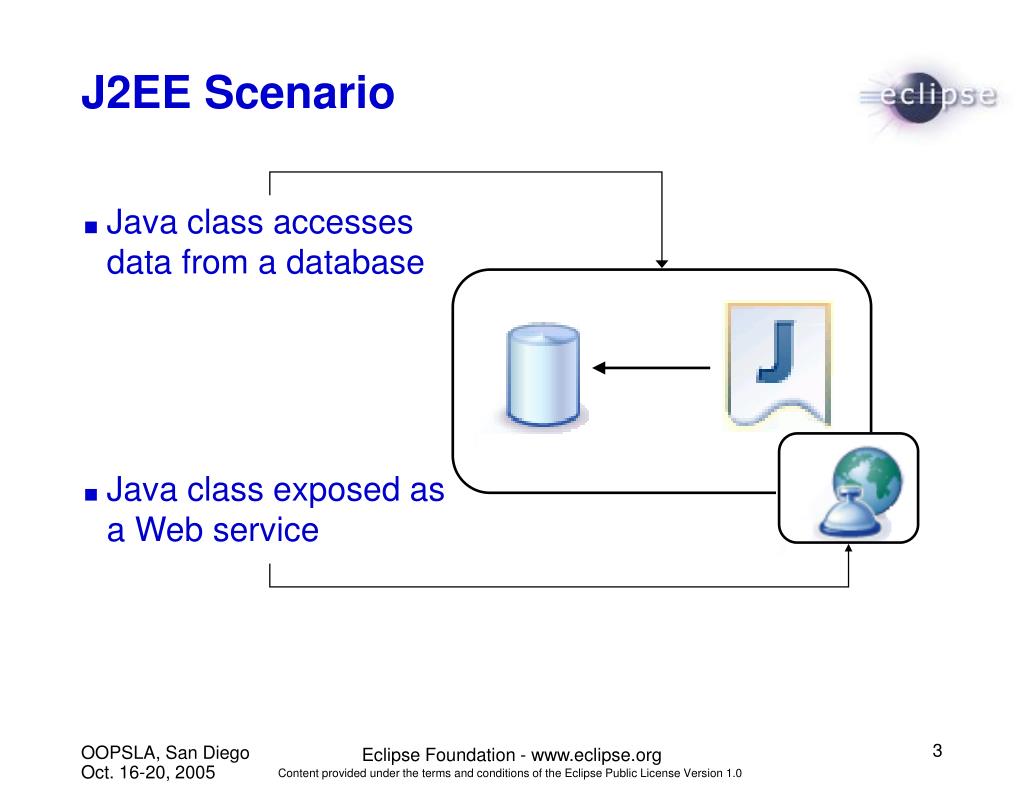 J2EE Scenario

eclipse

■ Java class accesses data from a database

J

■ Java class exposed as a Web service

OOPSLA, San Diego
Oct. 16-20, 2005

Eclipse Foundation - www.eclipse.org
Content provided under the terms and conditions of the Eclipse Public License Version 1.0

3